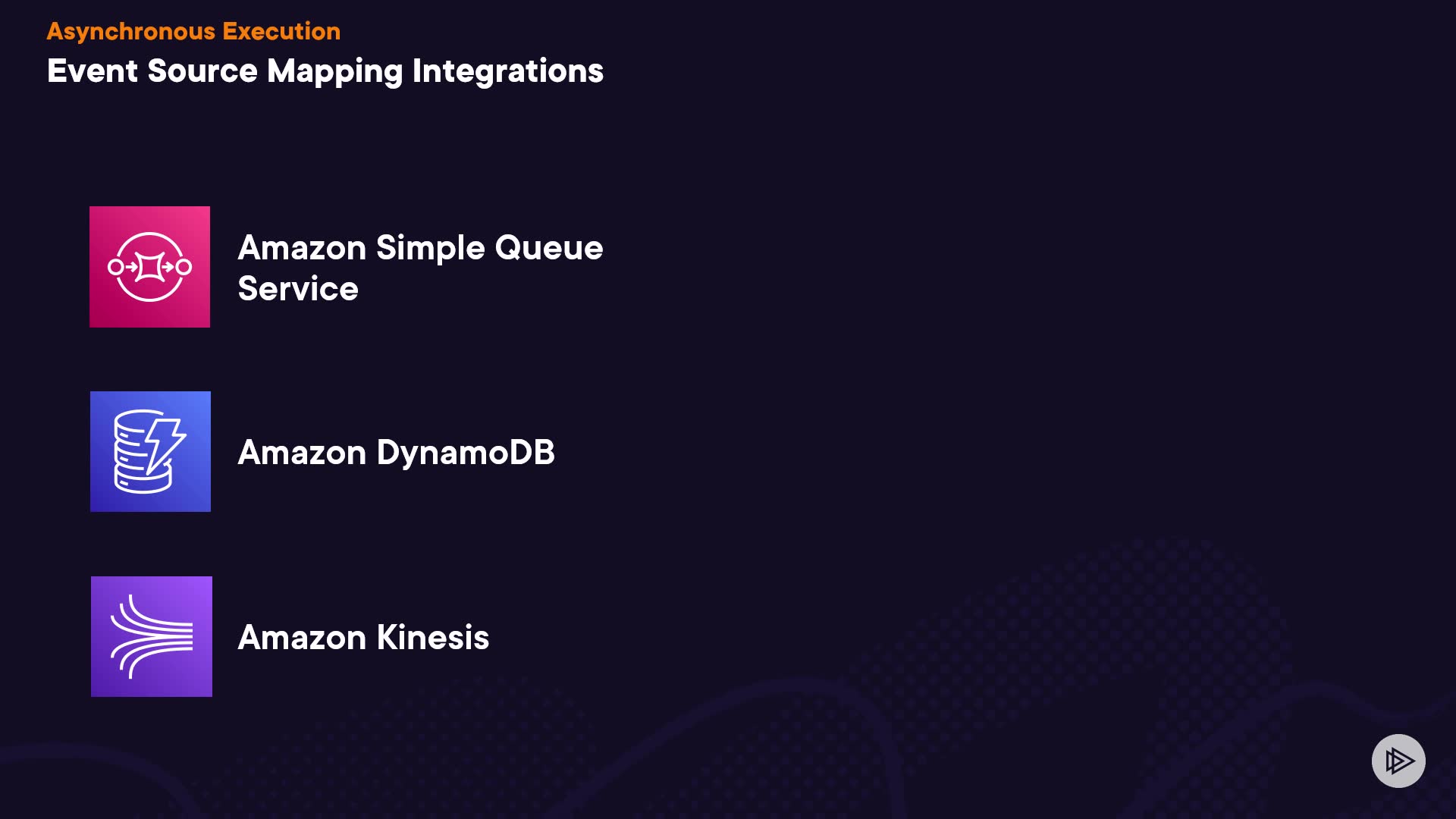 Asynchronous Execution

Event Source Mapping Integrations

Amazon Simple Queue Service

Amazon DynamoDB

Amazon Kinesis